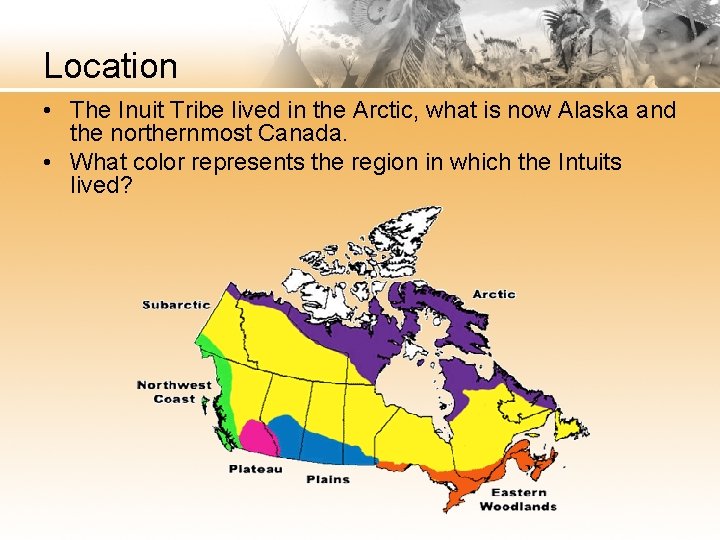 Location

• The Inuit Tribe lived in the Arctic, what is now Alaska and the northernmost Canada.
• What color represents the region in which the Intuits lived?

Subarctic

Arctic

Northwest Coast

Plateau

Plains

Eastern Woodlands